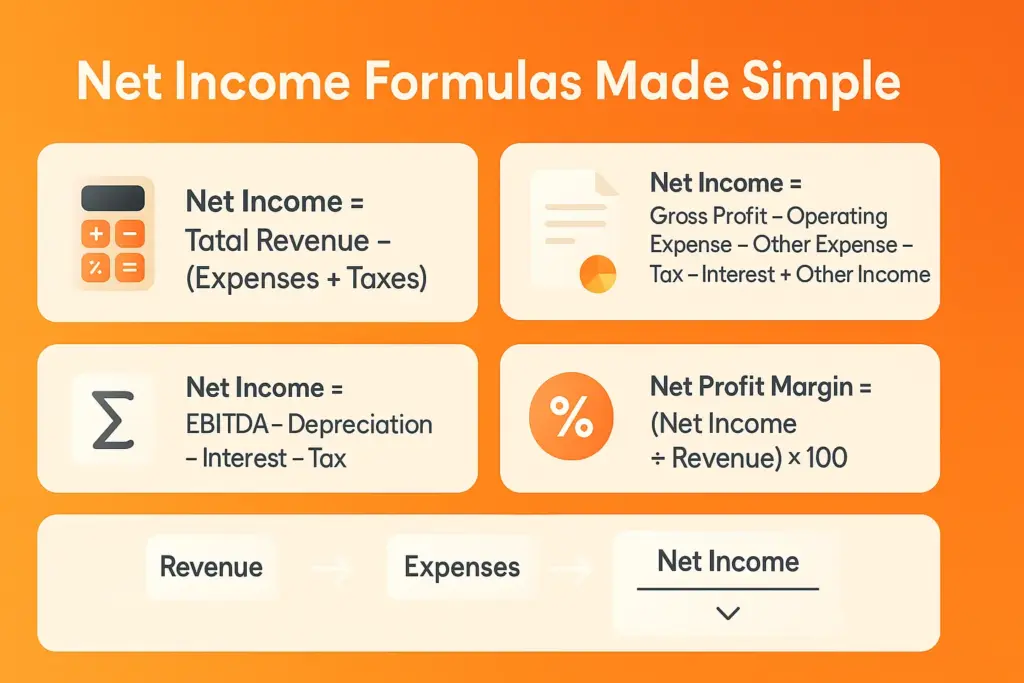 Net Income Formulas Made Simple

Net Income = Tatal Revenue – (Expenses + Taxes)

Net Income = Gross Profit – Operating Expense – Other Expense – Tax – Interest + Other Income

Net Income = EBITDA – Depreciation – Interest – Tax

Net Profit Margin = (Net Income ÷ Revenue) × 100

Revenue

Expenses

Net Income